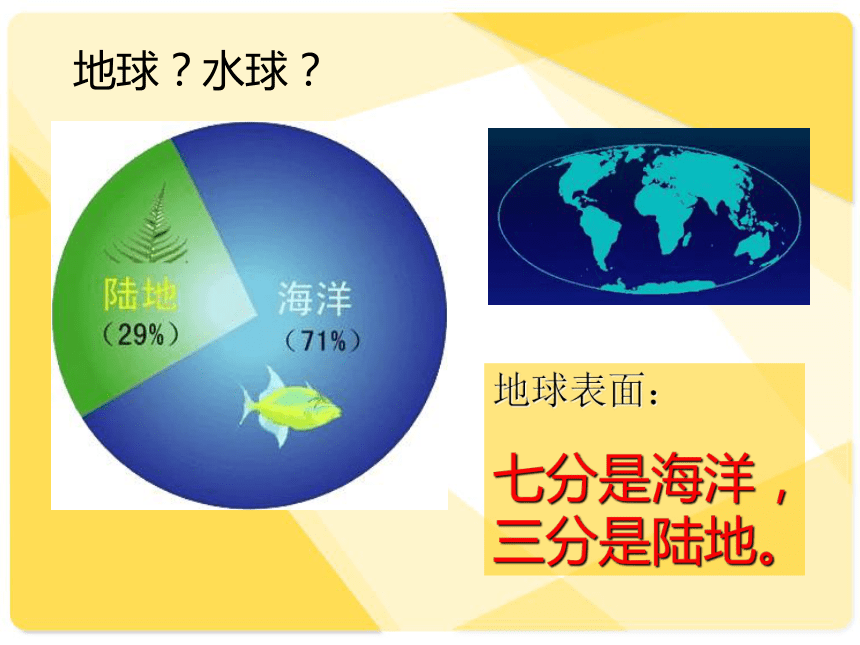 地球？水球？

陆地
（29%）

海洋
（71%）

地球表面：

七分是海洋，
三分是陆地。